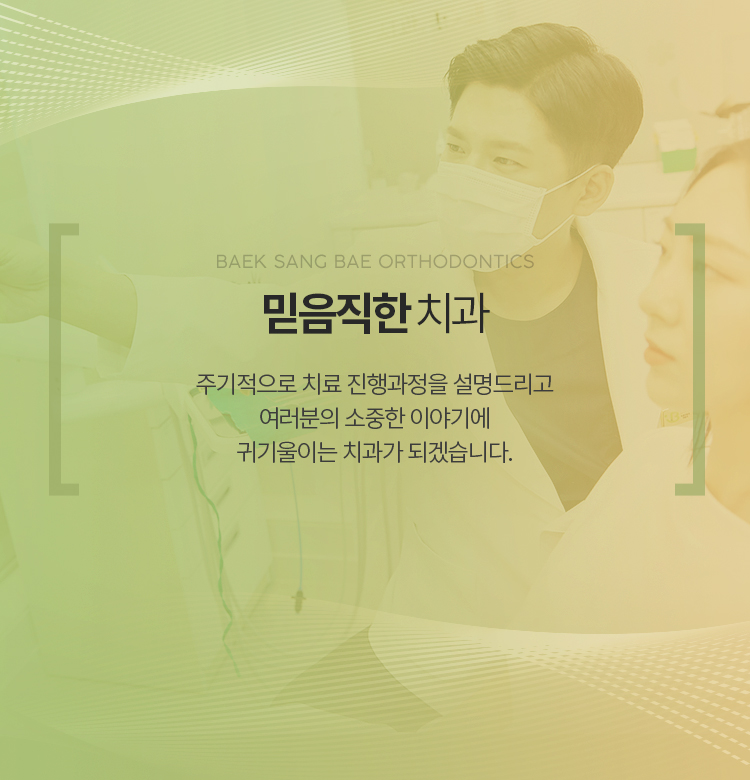 BAEK SANG BAE ORTHODONTICS

믿음직한 치과

주기적으로 치료 진행과정을 설명드리고
여러분의 소중한 이야기에
귀기울이는 치과가 되겠습니다.